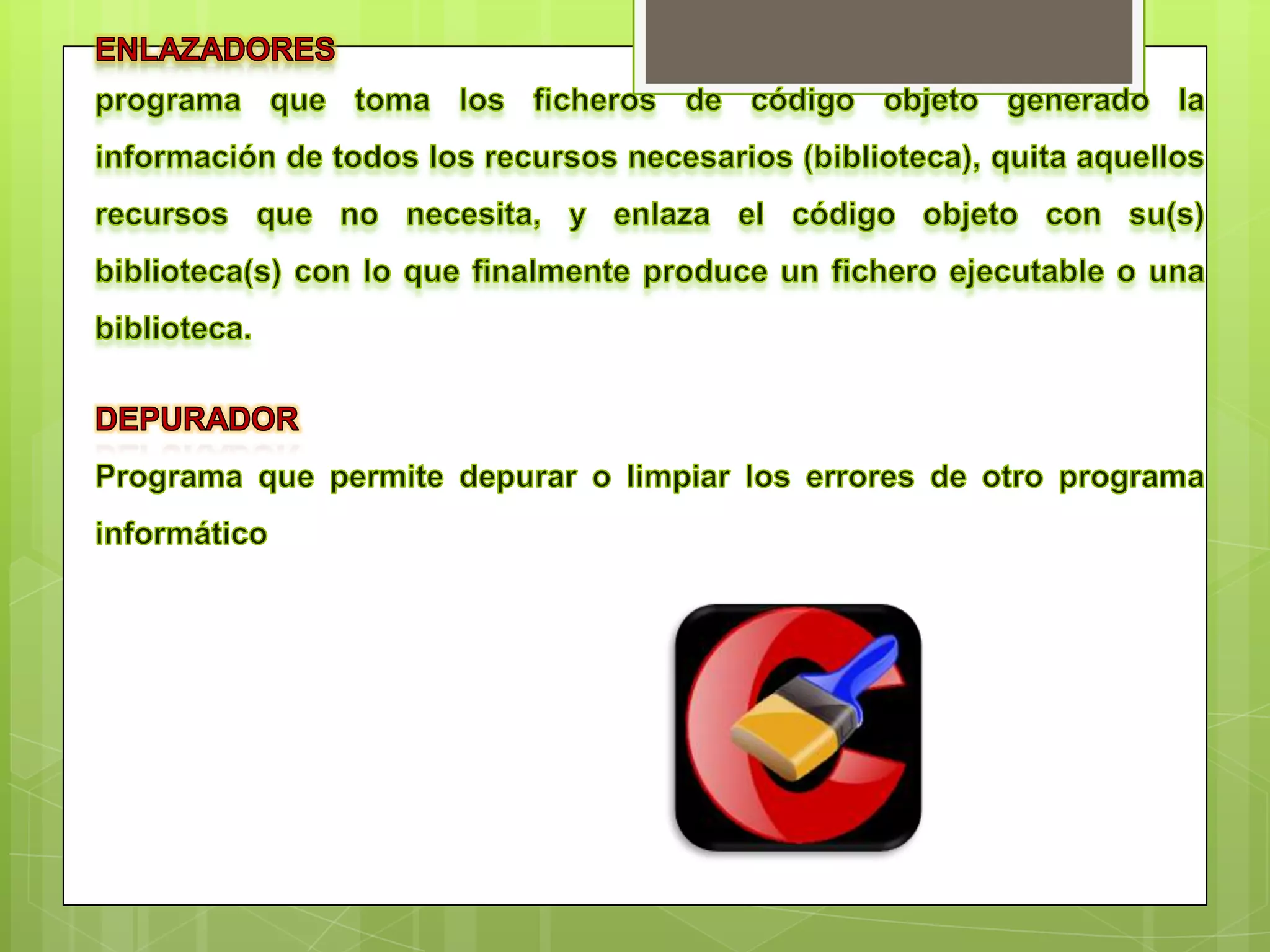 ENLAZADORES

programa que toma los ficheros de código objeto generado la información de todos los recursos necesarios (biblioteca), quita aquellos recursos que no necesita, y enlaza el código objeto con su(s) biblioteca(s) con lo que finalmente produce un fichero ejecutable o una biblioteca.

DEPURADOR

Programa que permite depurar o limpiar los errores de otro programa informático